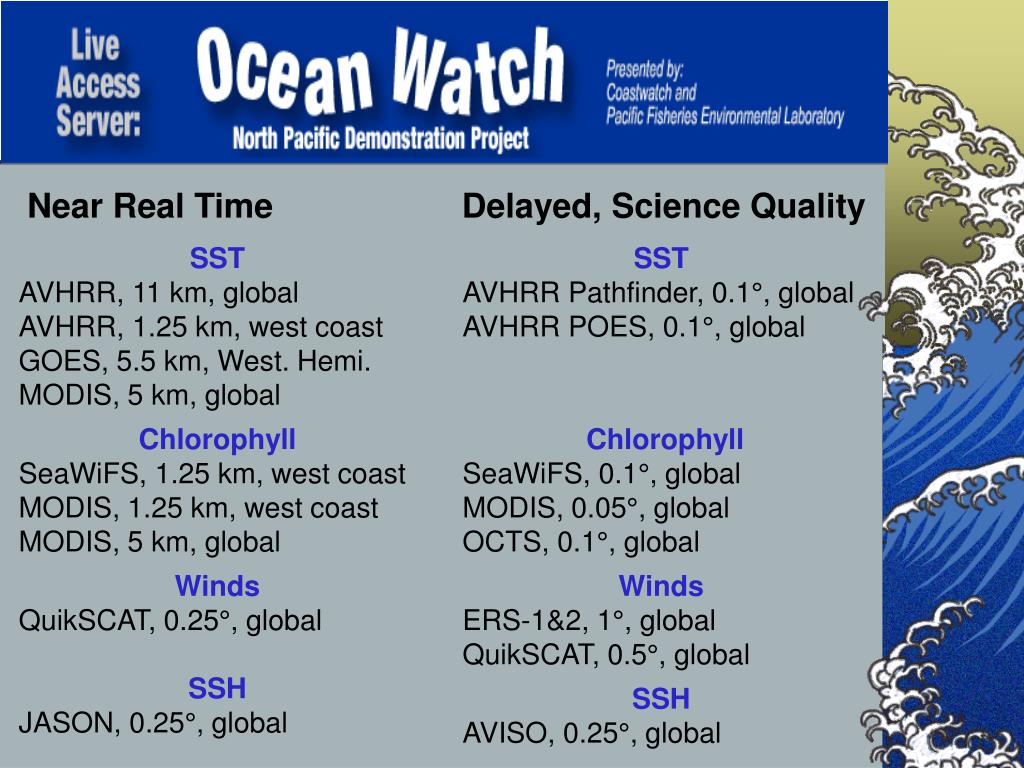 Live Access Server:

Ocean Watch

North Pacific Demonstration Project

Presented by: Coastwatch and Pacific Fisheries Environmental Laboratory

Near Real Time

SST
AVHRR, 11 km, global
AVHRR, 1.25 km, west coast
GOES, 5.5 km, West. Hemi.
MODIS, 5 km, global

Chlorophyll
SeaWiFS, 1.25 km, west coast
MODIS, 1.25 km, west coast
MODIS, 5 km, global

Winds
QuikSCAT, 0.25°, global

SSH
JASON, 0.25°, global

Delayed, Science Quality

SST
AVHRR Pathfinder, 0.1°, global
AVHRR POES, 0.1°, global

Chlorophyll
SeaWiFS, 0.1°, global
MODIS, 0.05°, global
OCTS, 0.1°, global

Winds
ERS-1&2, 1°, global
QuikSCAT, 0.5°, global

SSH
AVISO, 0.25°, global